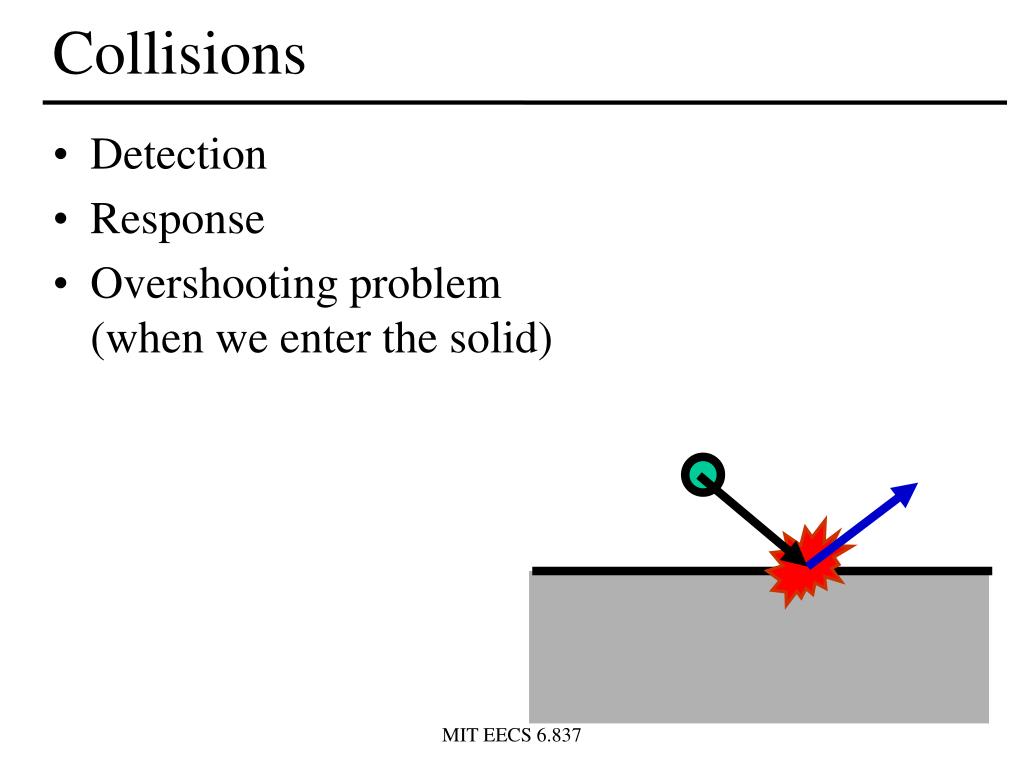 Collisions

• Detection
• Response
• Overshooting problem (when we enter the solid)

MIT EECS 6.837